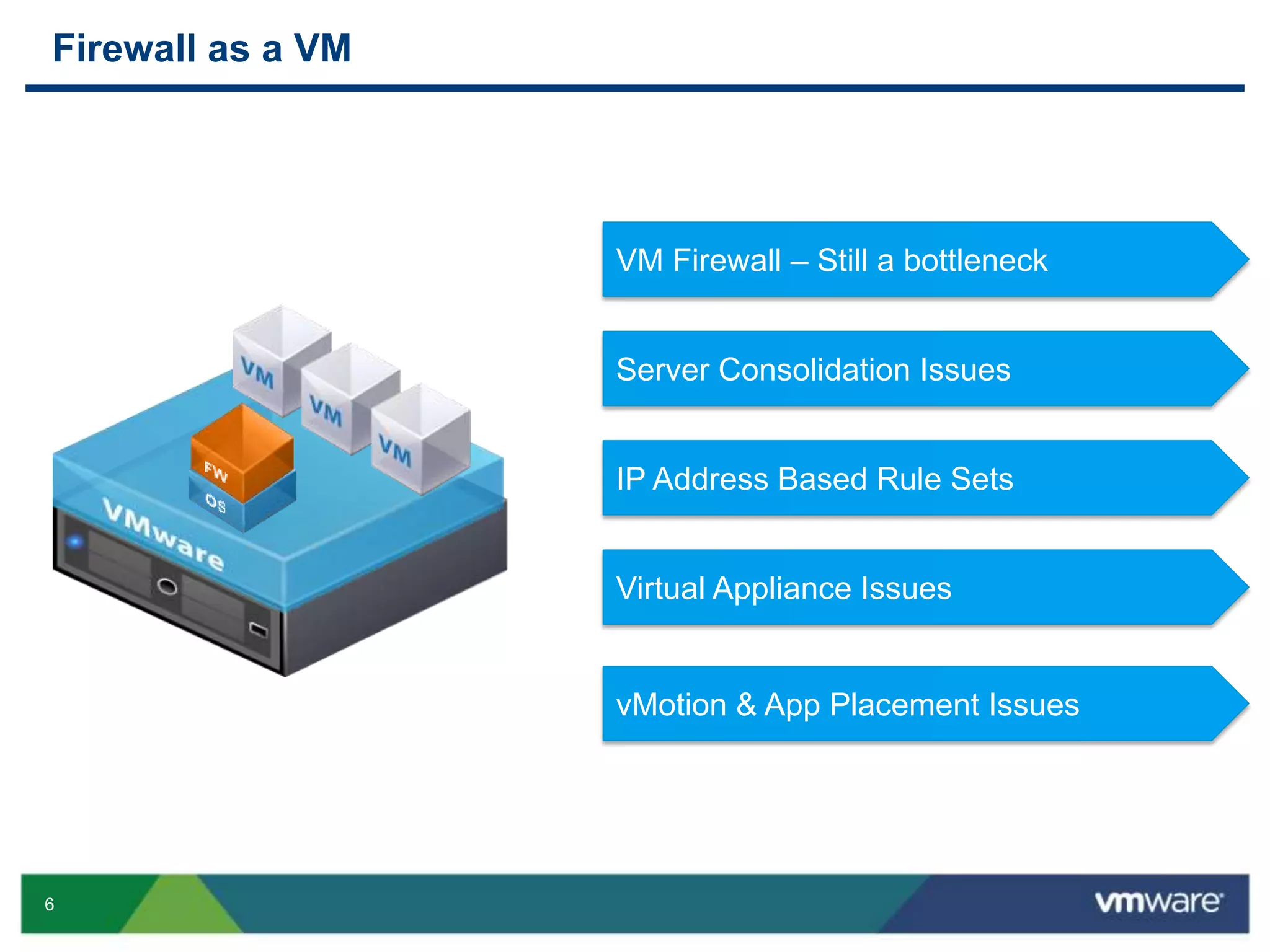 Firewall as a VM

VM

VM

VM

FW

OS

VMware

VM Firewall – Still a bottleneck

Server Consolidation Issues

IP Address Based Rule Sets

Virtual Appliance Issues

vMotion & App Placement Issues

6

vmware